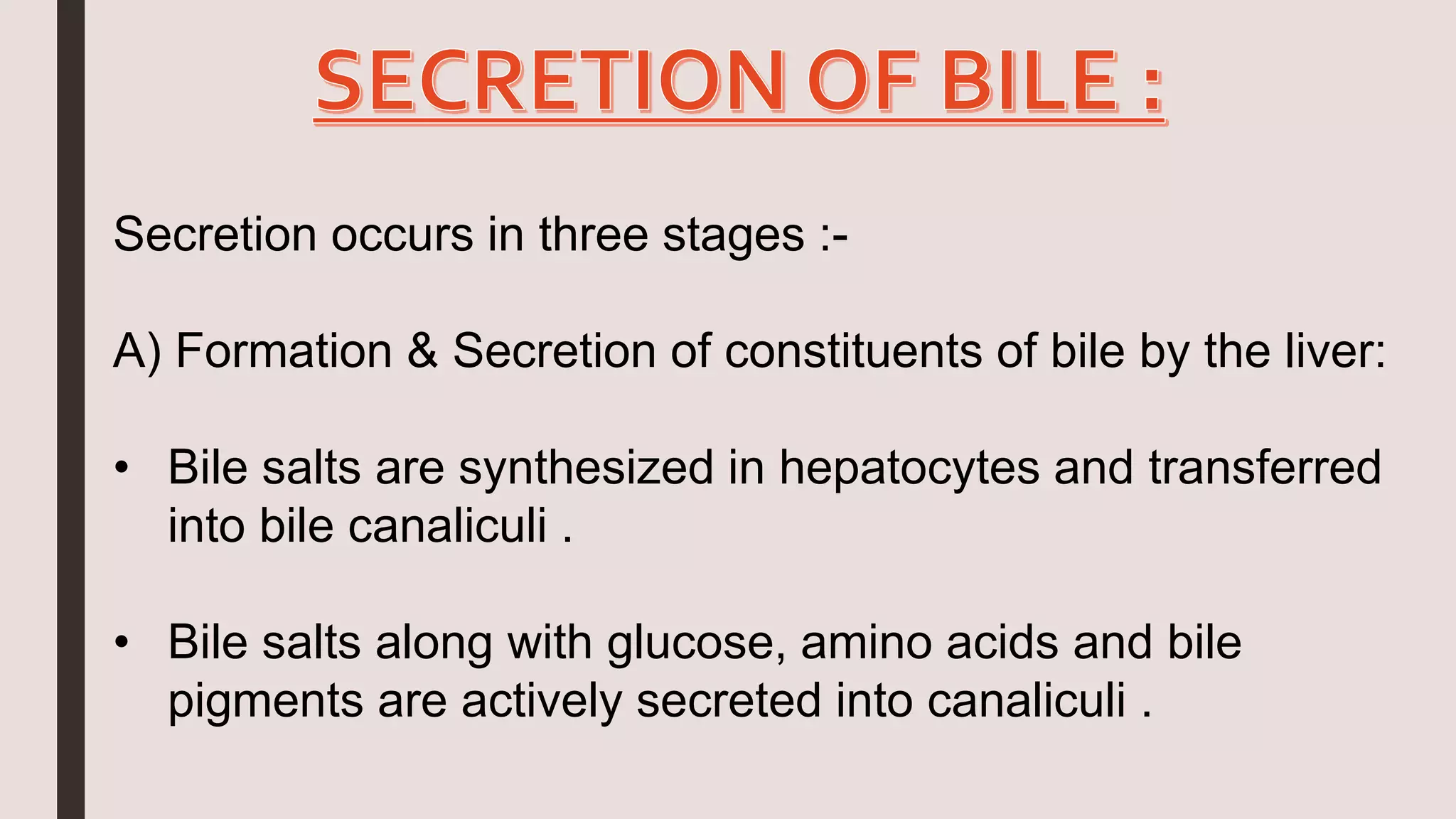 SECRETION OF BILE :

Secretion occurs in three stages :-

A) Formation & Secretion of constituents of bile by the liver:

• Bile salts are synthesized in hepatocytes and transferred into bile canaliculi .

• Bile salts along with glucose, amino acids and bile pigments are actively secreted into canaliculi .